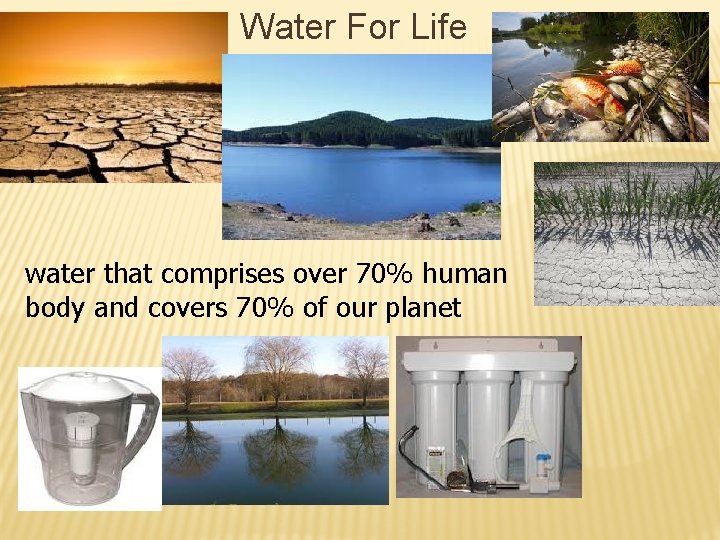 Water For Life

water that comprises over 70% human body and covers 70% of our planet